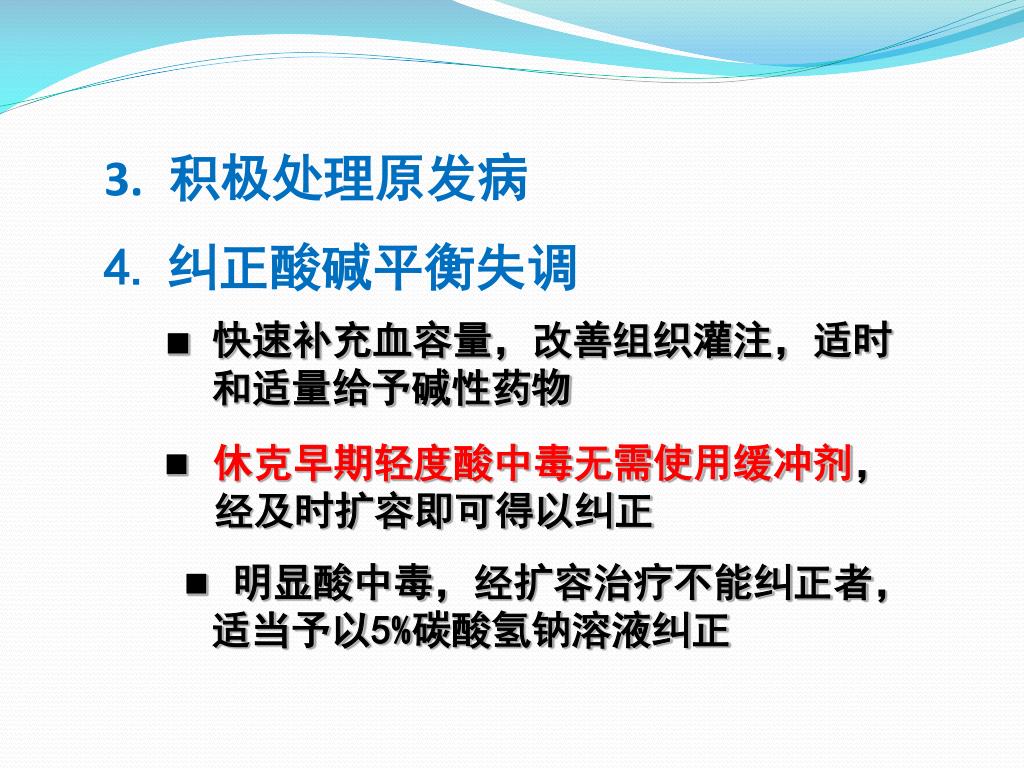 3. 积极处理原发病

4. 纠正酸碱平衡失调

■ 快速补充血容量，改善组织灌注，适时和适量给予碱性药物

■ 休克早期轻度酸中毒无需使用缓冲剂，经及时扩容即可得以纠正

■ 明显酸中毒，经扩容治疗不能纠正者，适当予以5%碳酸氢钠溶液纠正